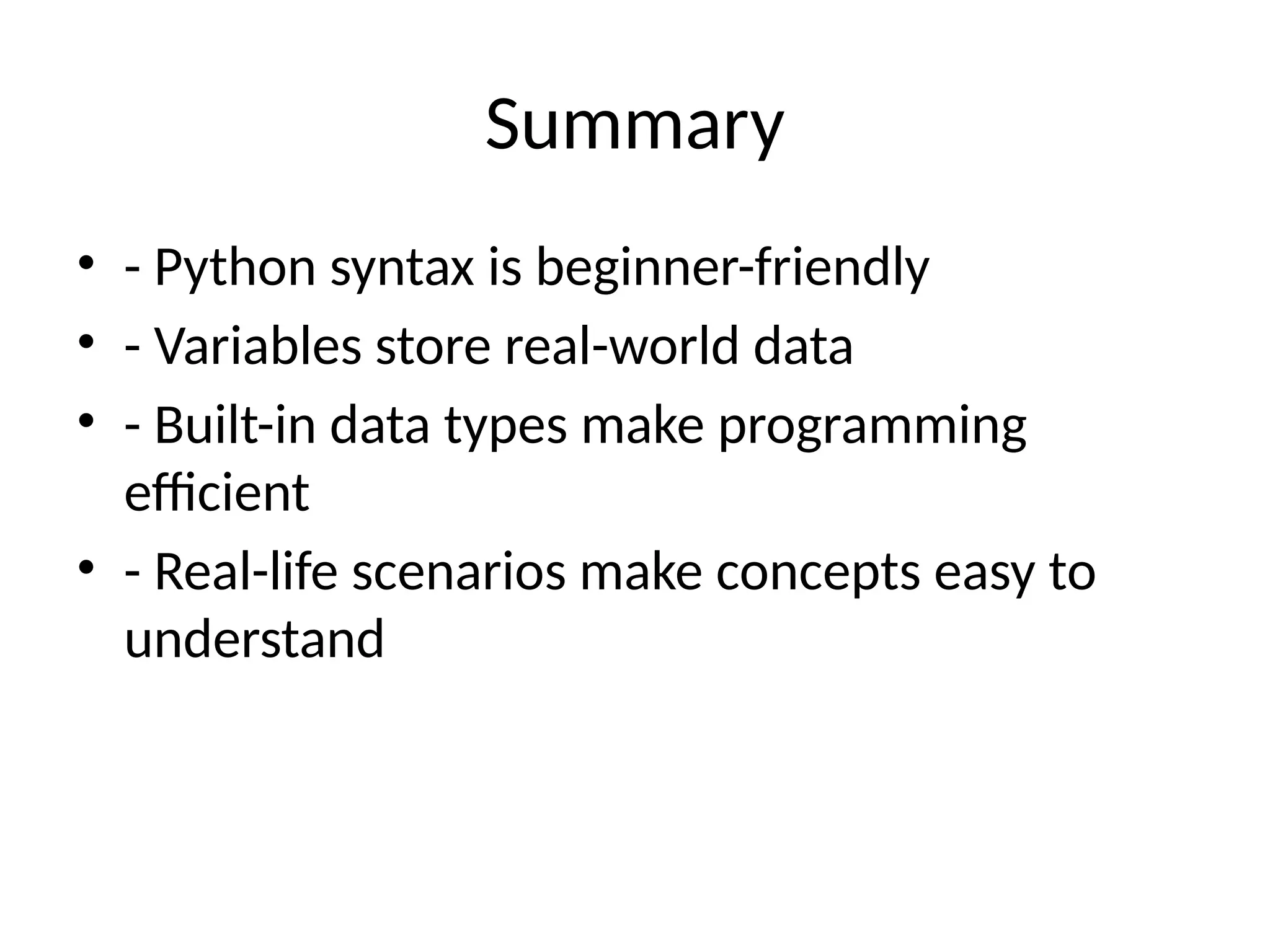 Summary

• - Python syntax is beginner-friendly
• - Variables store real-world data
• - Built-in data types make programming efficient
• - Real-life scenarios make concepts easy to understand